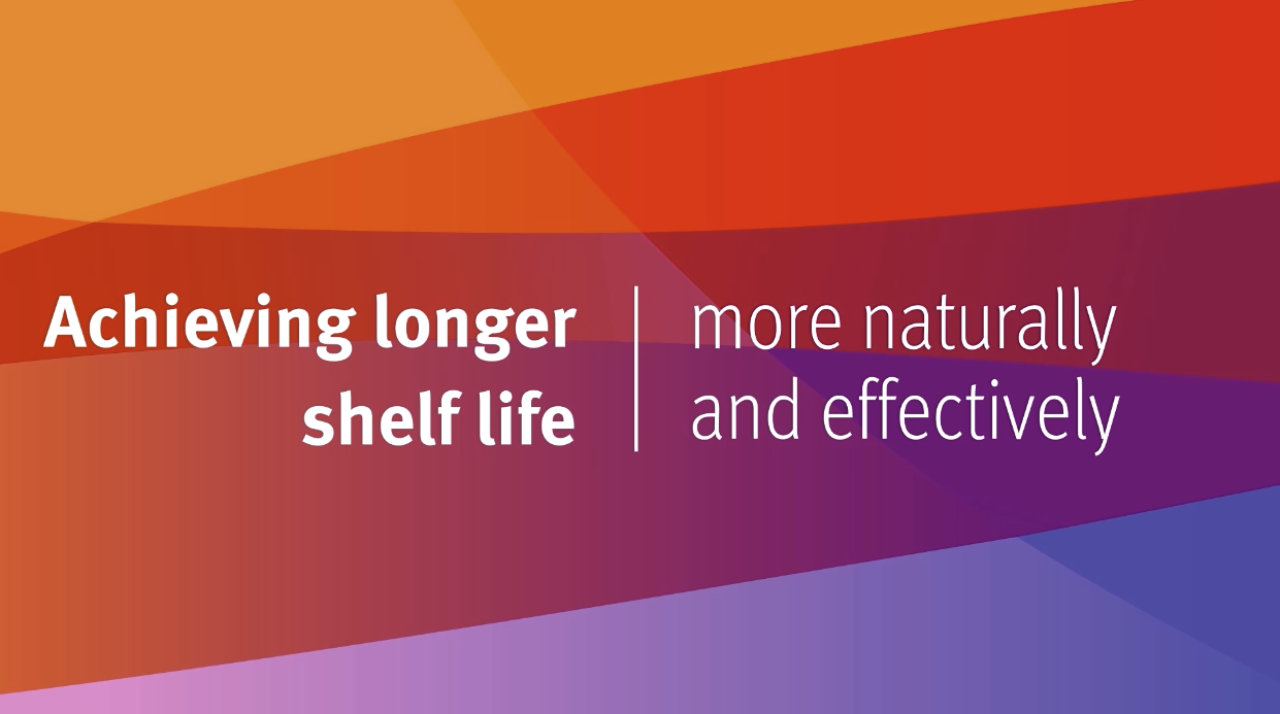 Achieving longer shelf life

more naturally and effectively